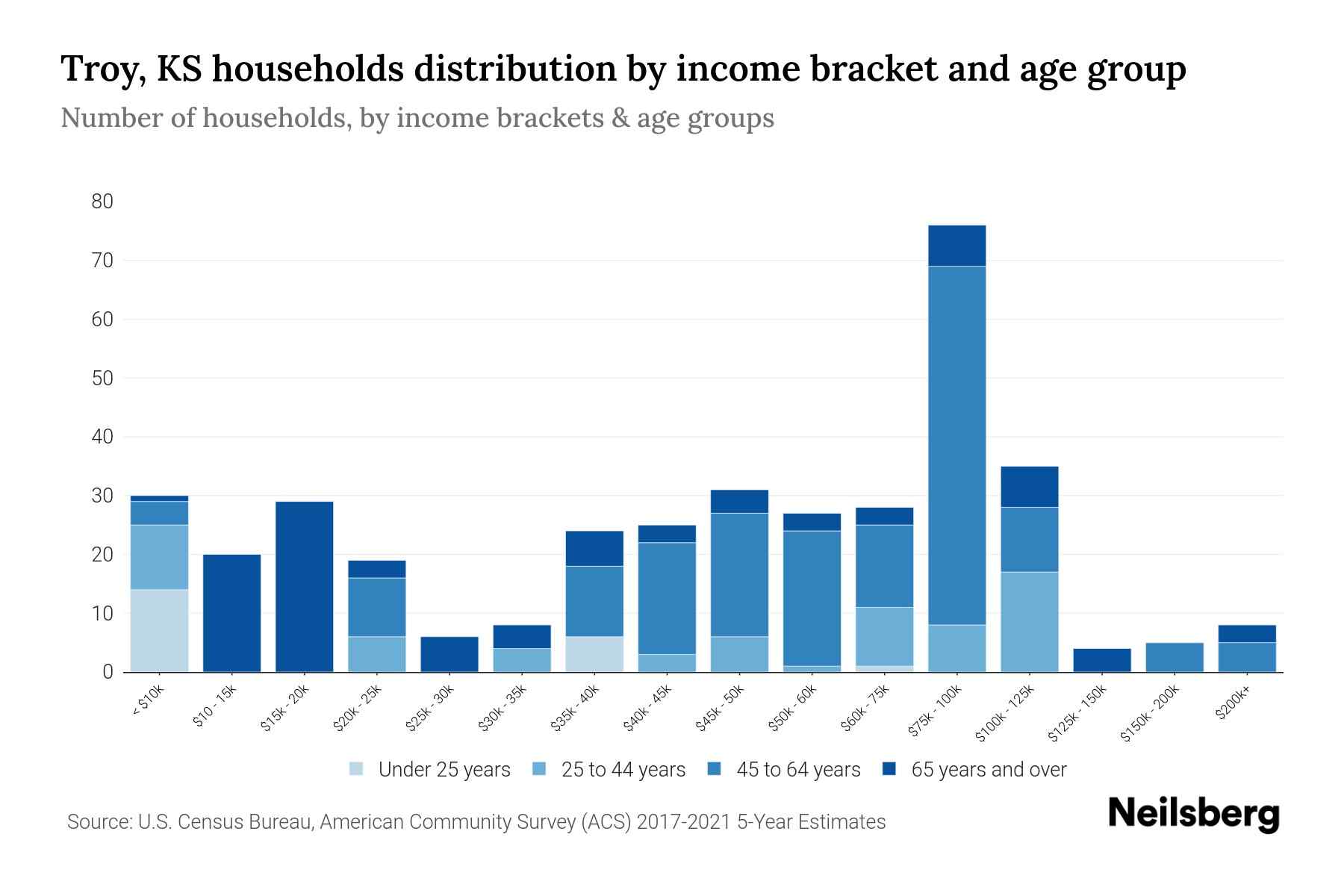 Troy, KS households distribution by income bracket and age group

Number of households, by income brackets & age groups

80
70
60
50
40
30
20
10
0

< $10k
$10 - 15k
$15k - 20k
$20k - 25k
$25k - 30k
$30k - 35k
$35k - 40k
$40k - 45k
$45k - 50k
$50k - 60k
$60k - 75k
$75k - 100k
$100k - 125k
$125k - 150k
$150k - 200k
$200k+

Under 25 years
25 to 44 years
45 to 64 years
65 years and over

Source: U.S. Census Bureau, American Community Survey (ACS) 2017-2021 5-Year Estimates

Neilsberg